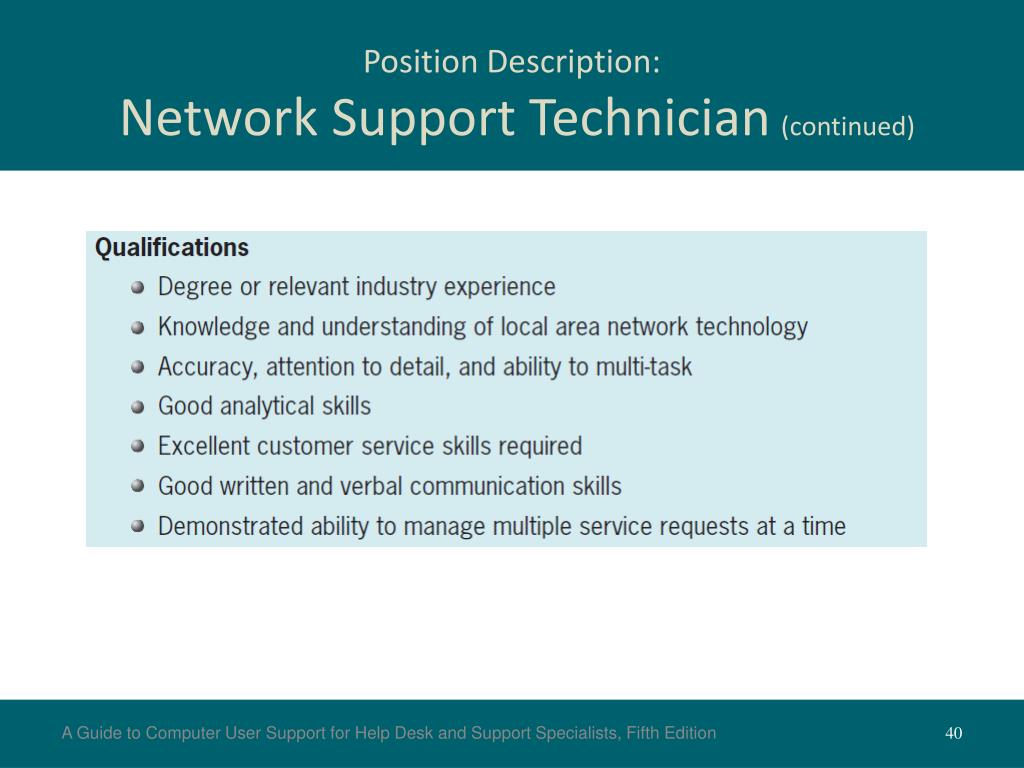 Position Description:
Network Support Technician (continued)

Qualifications
- Degree or relevant industry experience
- Knowledge and understanding of local area network technology
- Accuracy, attention to detail, and ability to multi-task
- Good analytical skills
- Excellent customer service skills required
- Good written and verbal communication skills
- Demonstrated ability to manage multiple service requests at a time

A Guide to Computer User Support for Help Desk and Support Specialists, Fifth Edition

40